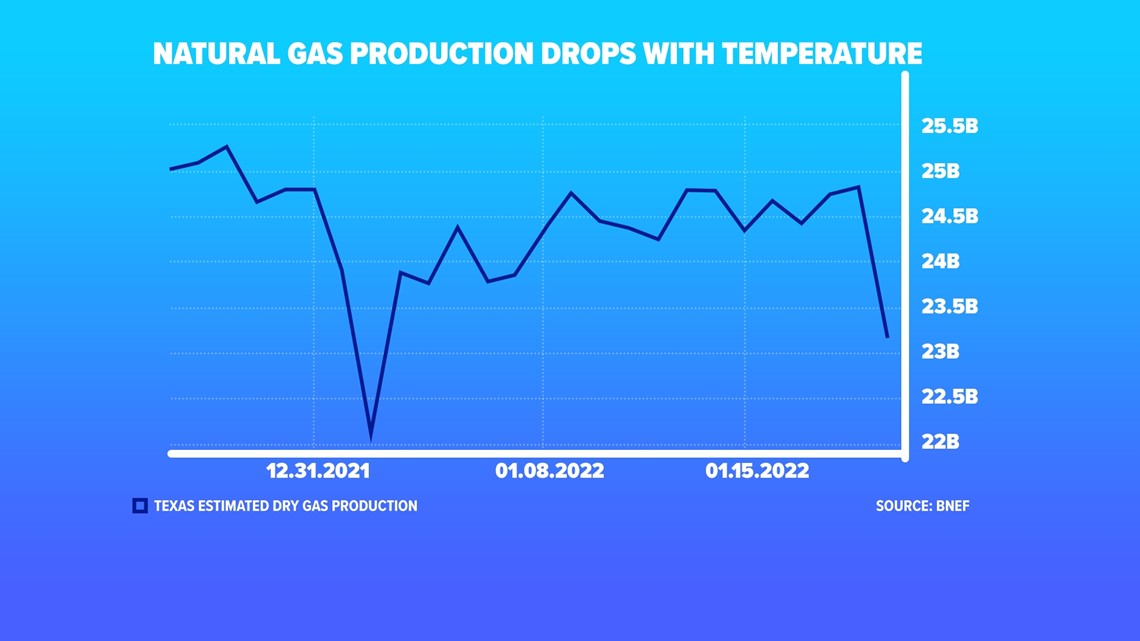 NATURAL GAS PRODUCTION DROPS WITH TEMPERATURE

25.5B
25B
24.5B
24B
23.5B
23B
22.5B
22B

12.31.2021
01.08.2022
01.15.2022

TEXAS ESTIMATED DRY GAS PRODUCTION

SOURCE: BNEF